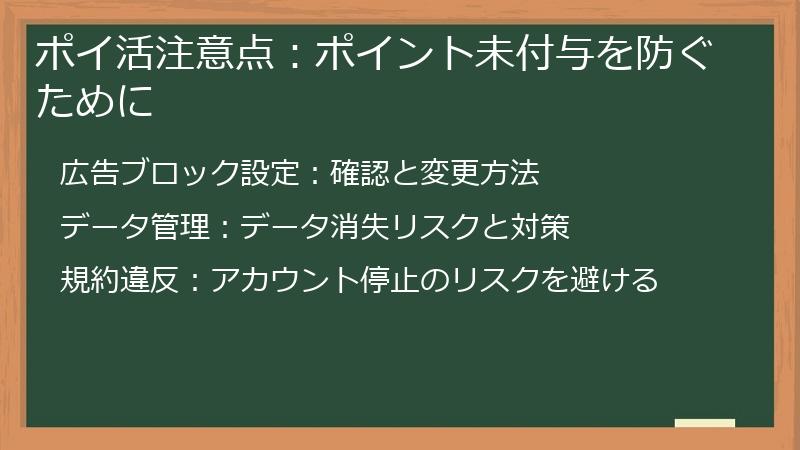 ポイ活注意点：ポイント未付与を防ぐために

広告ブロック設定：確認と変更方法

データ管理：データ消失リスクと対策

規約違反：アカウント停止のリスクを避ける